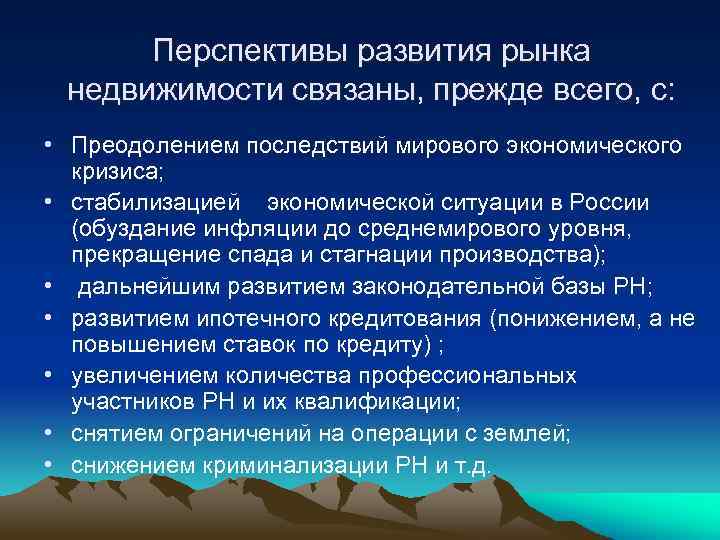 Перспективы развития рынка недвижимости связаны, прежде всего, с:

• Преодолением последствий мирового экономического кризиса;
• стабилизацией экономической ситуации в России (обуздание инфляции до среднемирового уровня, прекращение спада и стагнации производства);
• дальнейшим развитием законодательной базы РН;
• развитием ипотечного кредитования (понижением, а не повышением ставок по кредиту) ;
• увеличением количества профессиональных участников РН и их квалификации;
• снятием ограничений на операции с землей;
• снижением криминализации РН и т.д.